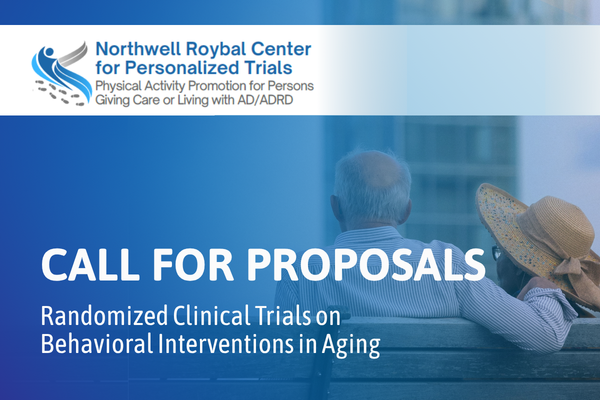 Northwell Roybal Center for Personalized Trials
Physical Activity Promotion for Persons Giving Care or Living with AD/ADRD

CALL FOR PROPOSALS

Randomized Clinical Trials on Behavioral Interventions in Aging